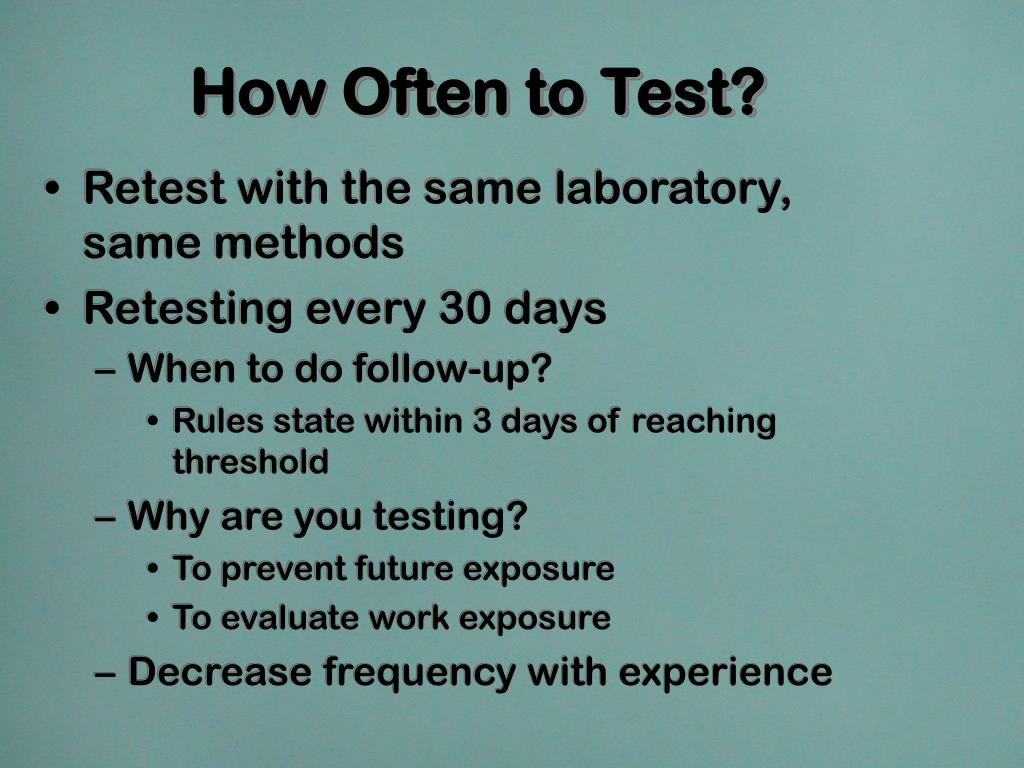 How Often to Test?

• Retest with the same laboratory, same methods
• Retesting every 30 days
– When to do follow-up?
• Rules state within 3 days of reaching threshold
– Why are you testing?
• To prevent future exposure
• To evaluate work exposure
– Decrease frequency with experience